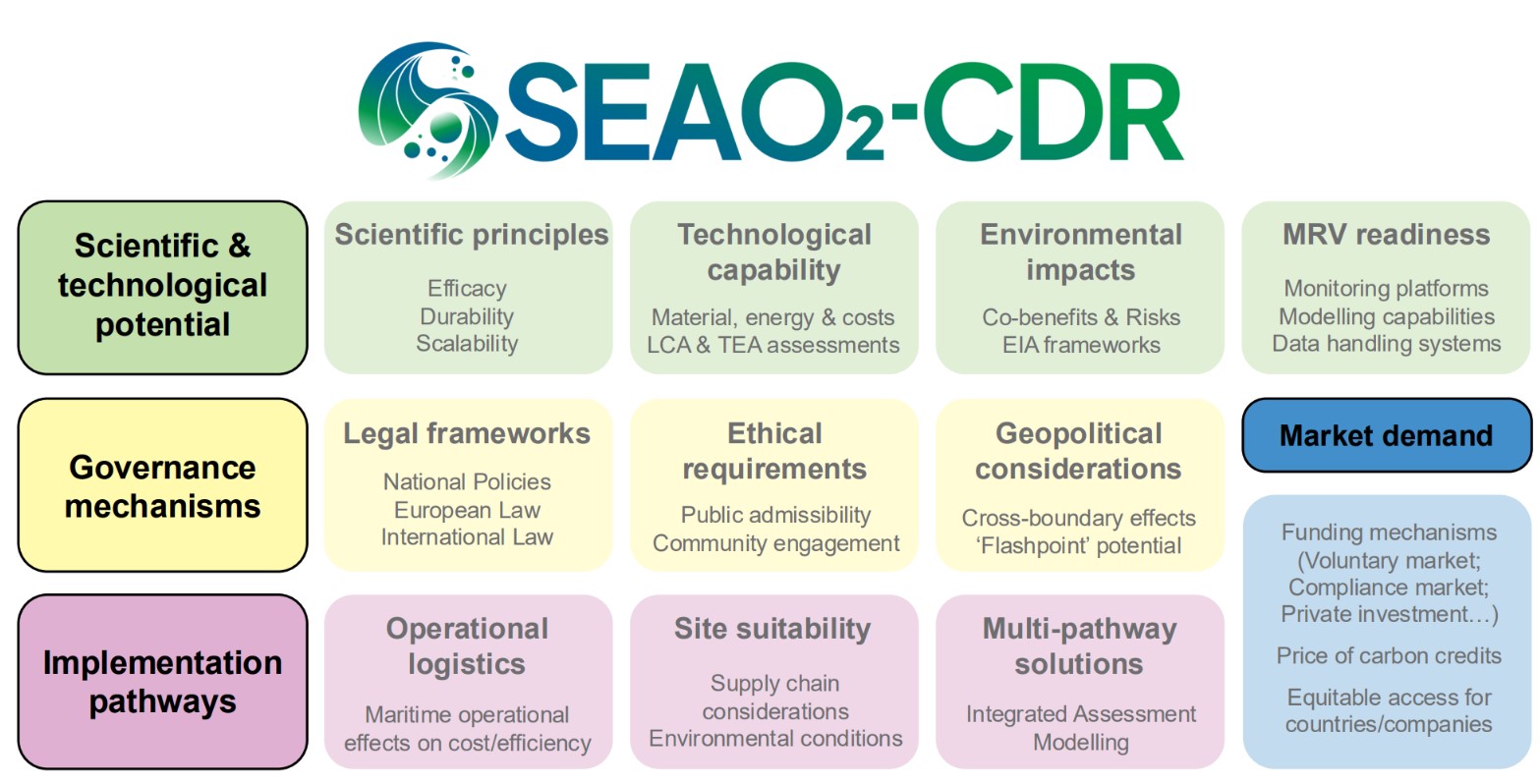 SEAO$_2$-CDR

Scientific & technological potential

Scientific principles
Efficacy
Durability
Scalability

Technological capability
Material, energy & costs
LCA & TEA assessments

Environmental impacts
Co-benefits & Risks
EIA frameworks

MRV readiness
Monitoring platforms
Modelling capabilities
Data handling systems

Governance mechanisms

Legal frameworks
National Policies
European Law
International Law

Ethical requirements
Public admissibility
Community engagement

Geopolitical considerations
Cross-boundary effects
'Flashpoint' potential

Market demand

Funding mechanisms (Voluntary market; Compliance market; Private investment…)
Price of carbon credits
Equitable access for countries/companies

Implementation pathways

Operational logistics
Maritime operational effects on cost/efficiency

Site suitability
Supply chain considerations
Environmental conditions

Multi-pathway solutions
Integrated Assessment Modelling